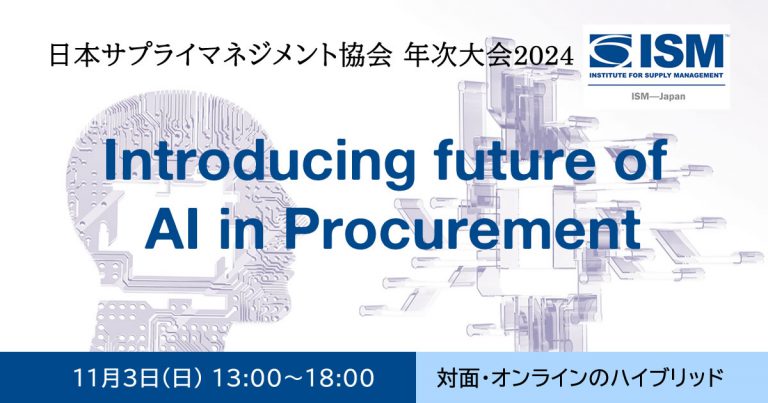 日本サプライマネジメント協会 年次大会2024

ISM
INSTITUTE FOR SUPPLY MANAGEMENT
ISM—Japan

Introducing future of AI in Procurement

11月3日(日) 13:00～18:00

対面・オンラインのハイブリッド